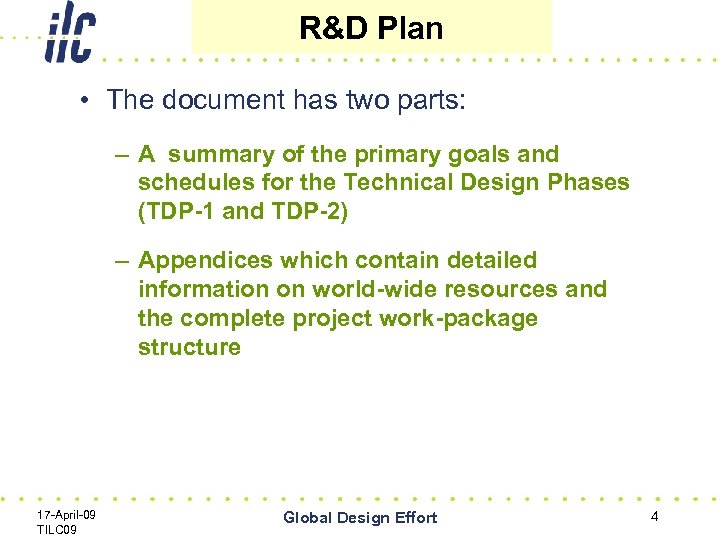 ilc

R&D Plan

• The document has two parts:

– A summary of the primary goals and schedules for the Technical Design Phases (TDP-1 and TDP-2)

– Appendices which contain detailed information on world-wide resources and the complete project work-package structure

17-April-09
TILC09

Global Design Effort

4